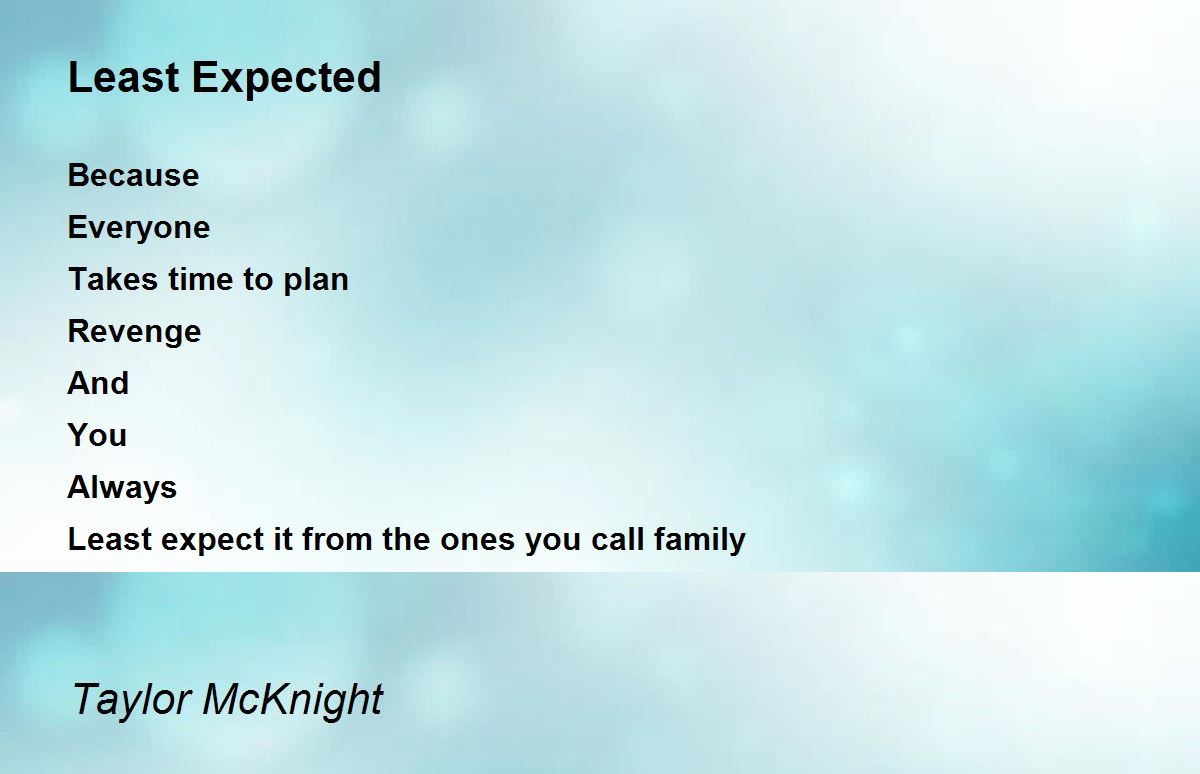 Least Expected

Because
Everyone
Takes time to plan
Revenge
And
You
Always
Least expect it from the ones you call family

Taylor McKnight